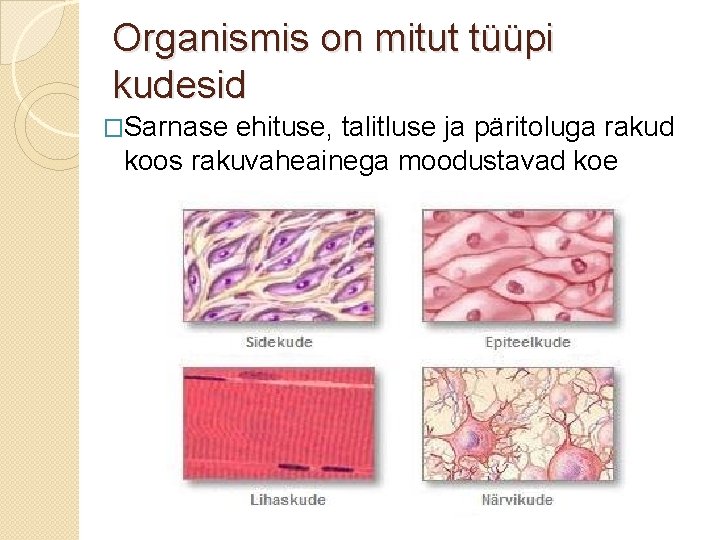 Organismis on mitut tüüpi kudesid

□Sarnase ehituse, talitluse ja päritoluga rakud koos rakuvaheainega moodustavad koe

Sidekude

Epiteelkude

Lihaskude

Närvikude